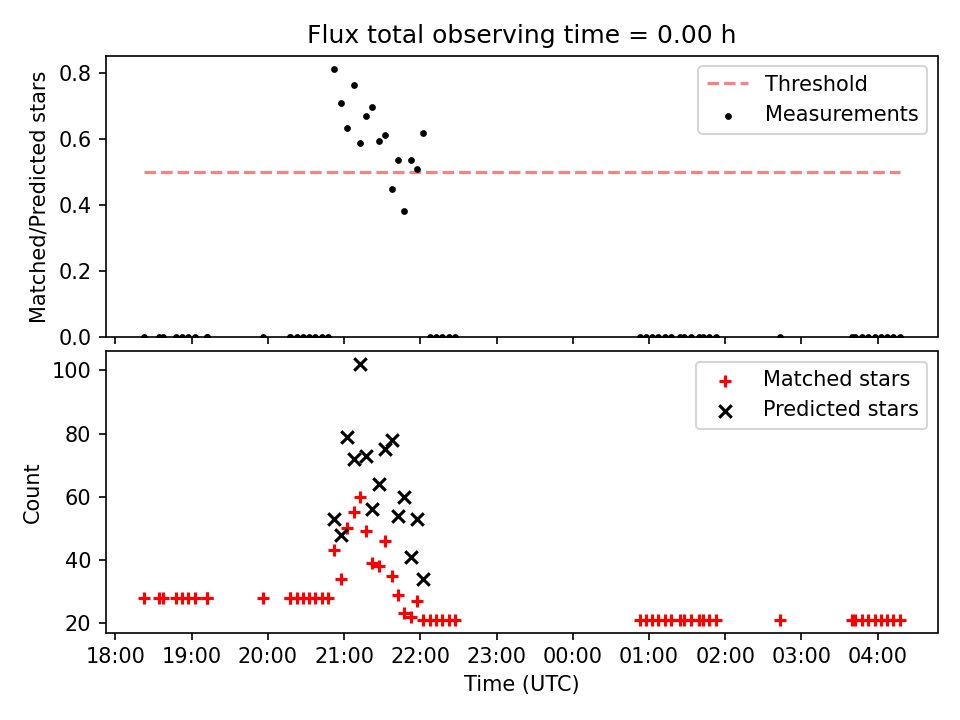 Flux total observing time = 0.00 h

Matched/Predicted stars

0.8
0.6
0.4
0.2
0.0

Threshold
Measurements

Count

100
80
60
40
20

Matched stars
Predicted stars

18:00 19:00 20:00 21:00 22:00 23:00 00:00 01:00 02:00 03:00 04:00

Time (UTC)